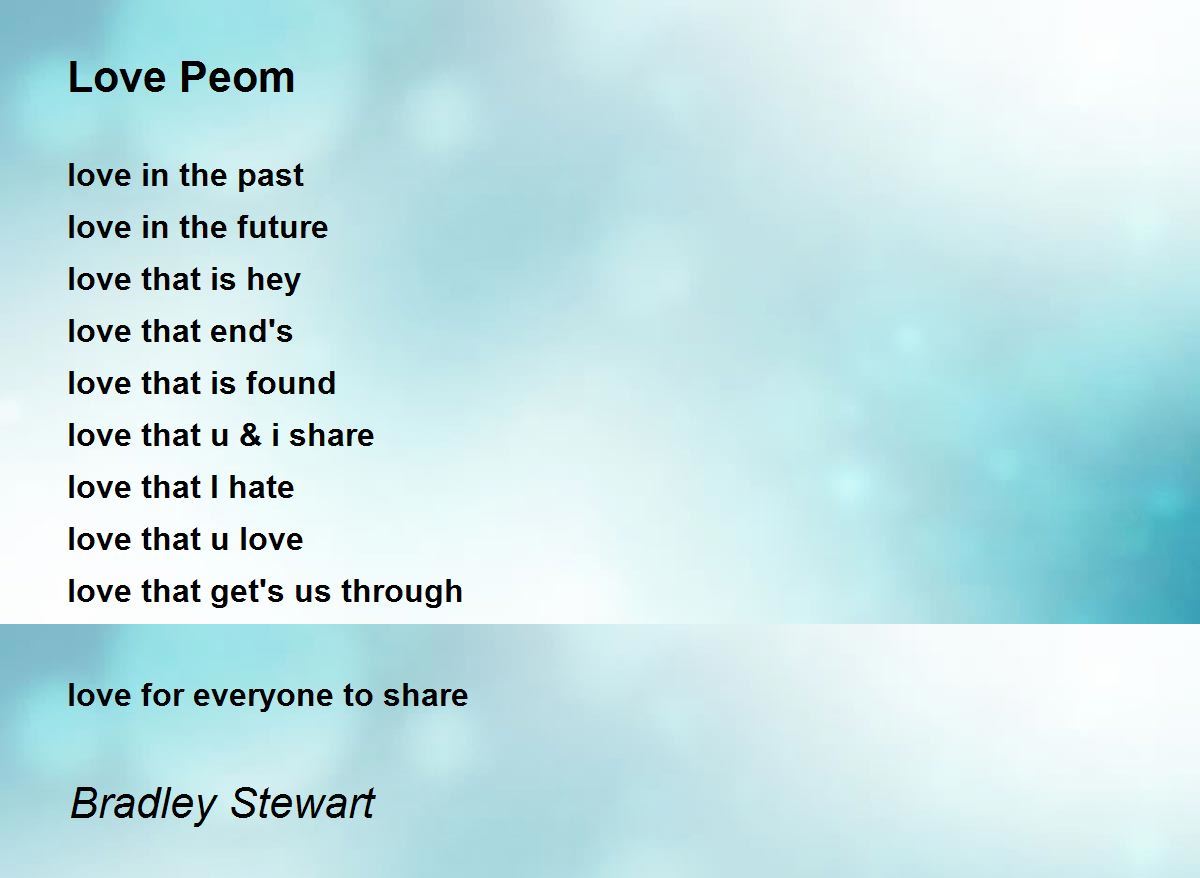 Love Peom

love in the past
love in the future
love that is hey
love that end's
love that is found
love that u & i share
love that I hate
love that u love
love that get's us through

love for everyone to share

Bradley Stewart